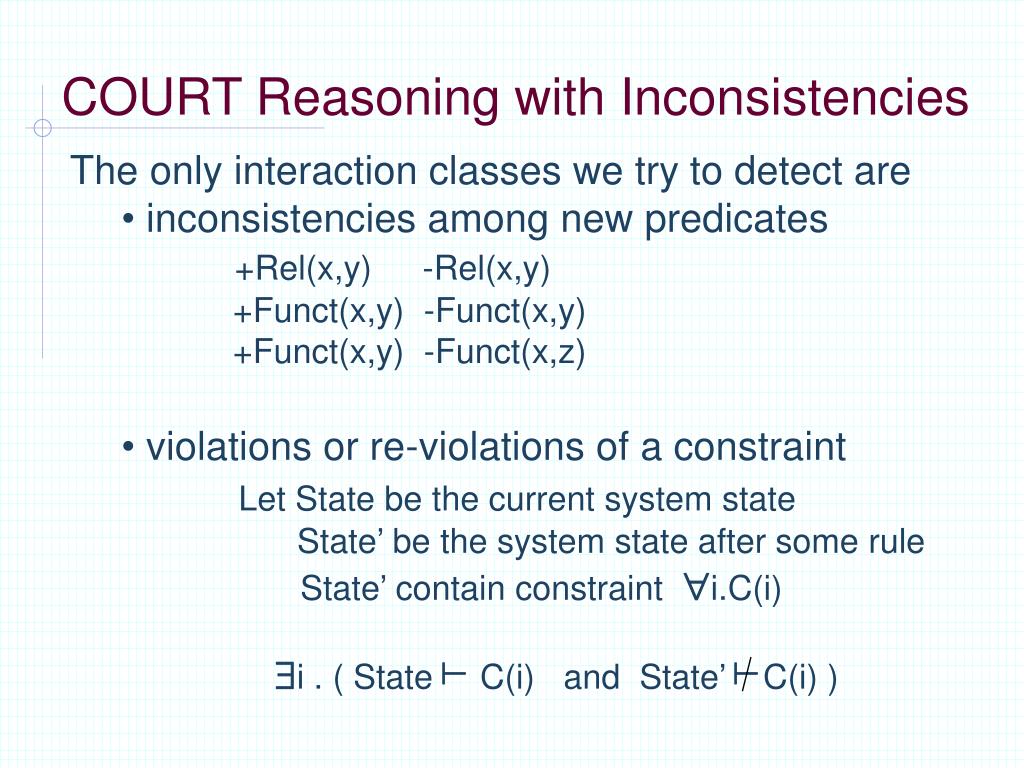 COURT Reasoning with Inconsistencies

The only interaction classes we try to detect are

• inconsistencies among new predicates

+Rel(x,y) -Rel(x,y)
+Funct(x,y) -Funct(x,y)
+Funct(x,y) -Funct(x,z)

• violations or re-violations of a constraint

Let State be the current system state
State’ be the system state after some rule
State’ contain constraint $\forall$i.C(i)

$\exists$i . ( State $\vdash$ C(i) and State’ $\nvdash$ C(i) )